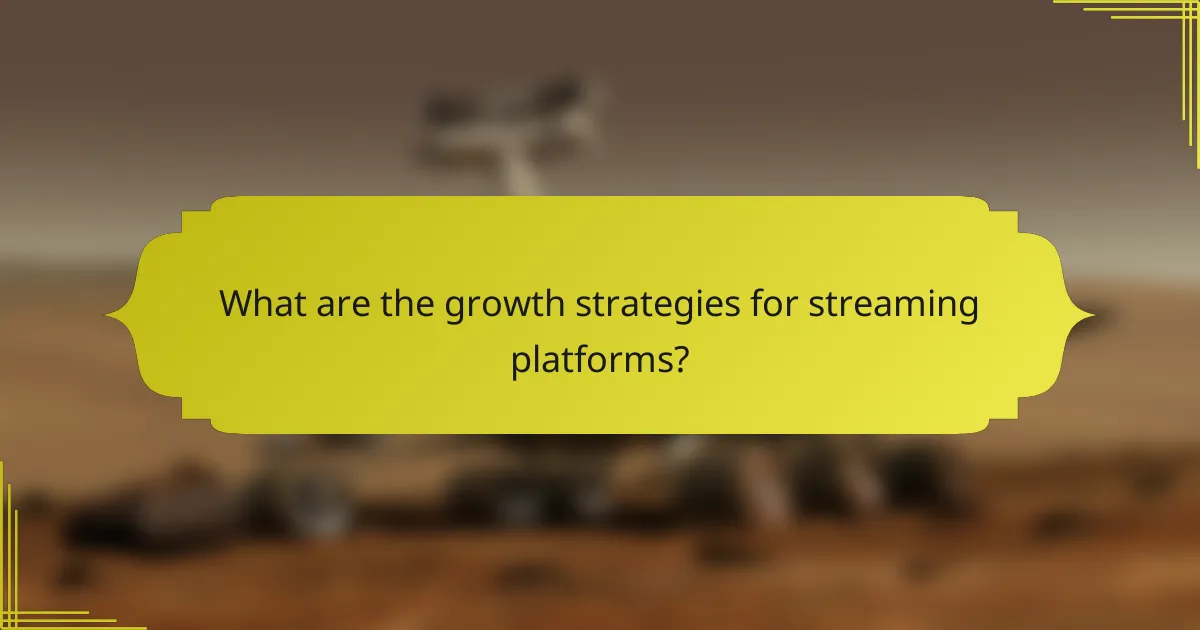 What are the growth strategies for streaming platforms?